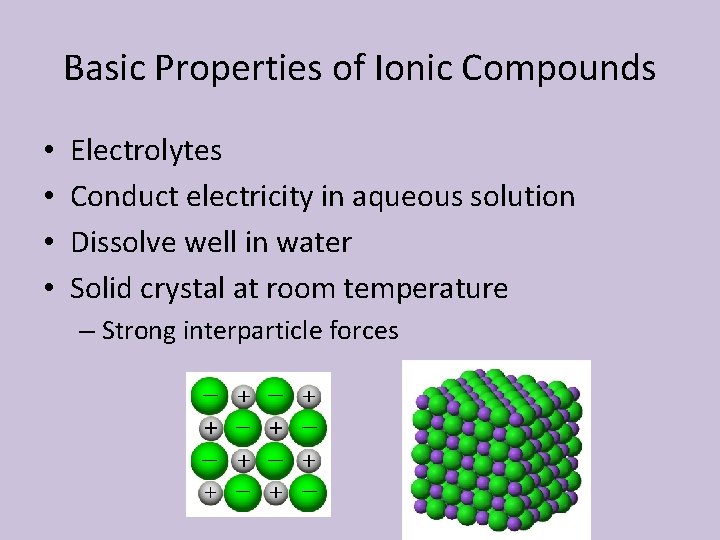 Basic Properties of Ionic Compounds

• Electrolytes
• Conduct electricity in aqueous solution
• Dissolve well in water
• Solid crystal at room temperature
– Strong interparticle forces

− + − +
+ − + −
− + − +
+ − + −